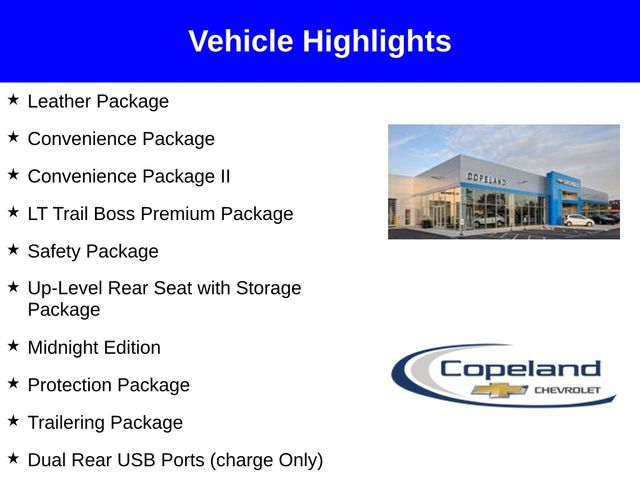 Vehicle Highlights

★ Leather Package

★ Convenience Package

★ Convenience Package II

★ LT Trail Boss Premium Package

★ Safety Package

★ Up-Level Rear Seat with Storage Package

★ Midnight Edition

★ Protection Package

★ Trailering Package

★ Dual Rear USB Ports (charge Only)

COPELAND

Copeland
CHEVROLET